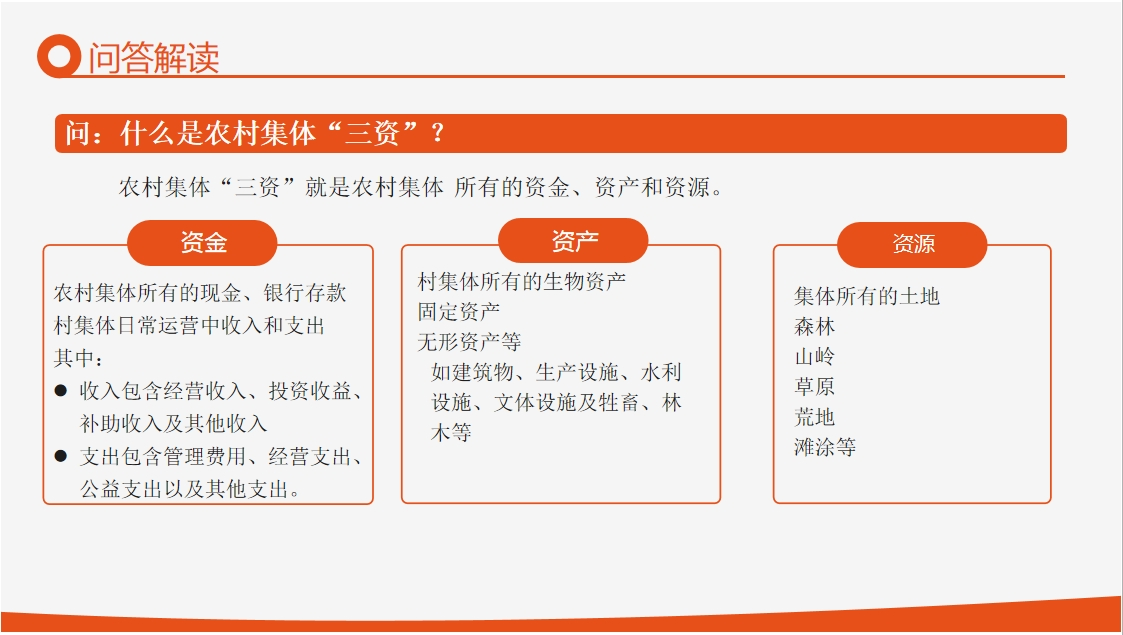 问答解读

问：什么是农村集体“三资”？

农村集体“三资”就是农村集体 所有的资金、资产和资源。

资金

农村集体所有的现金、银行存款
村集体日常运营中收入和支出
其中：
● 收入包含经营收入、投资收益、补助收入及其他收入
● 支出包含管理费用、经营支出、公益支出以及其他支出。

资产

村集体所有的生物资产
固定资产
无形资产等
如建筑物、生产设施、水利设施、文体设施及牲畜、林木等

资源

集体所有的土地
森林
山岭
草原
荒地
滩涂等